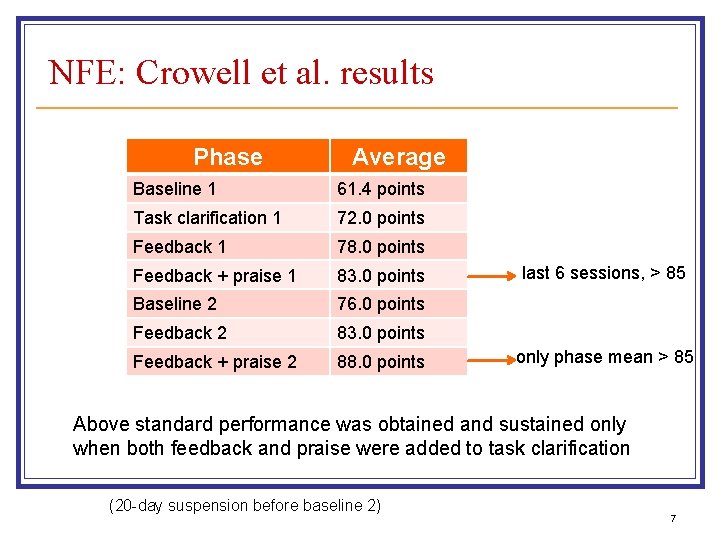 NFE: Crowell et al. results

| Phase | Average |
|---|---|
| Baseline 1 | 61.4 points |
| Task clarification 1 | 72.0 points |
| Feedback 1 | 78.0 points |
| Feedback + praise 1 | 83.0 points |
| Baseline 2 | 76.0 points |
| Feedback 2 | 83.0 points |
| Feedback + praise 2 | 88.0 points |

last 6 sessions, > 85

only phase mean > 85

Above standard performance was obtained and sustained only when both feedback and praise were added to task clarification

(20-day suspension before baseline 2)

7